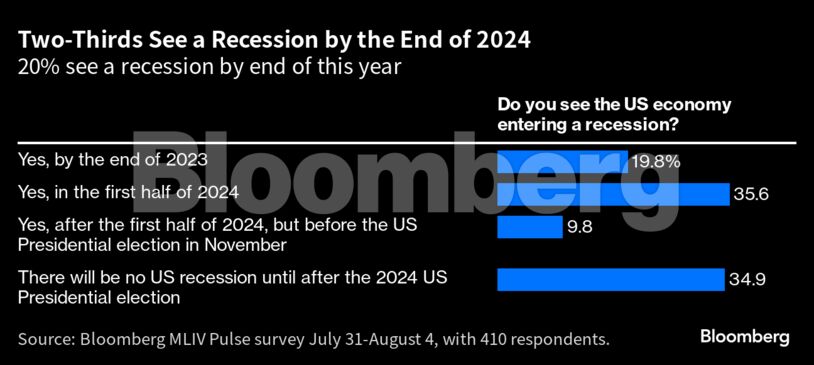 Two-Thirds See a Recession by the End of 2024
20% see a recession by end of this year

Bloomberg

| | Do you see the US economy entering a recession? |
|---|---|
| Yes, by the end of 2023 | 19.8% |
| Yes, in the first half of 2024 | 35.6 |
| Yes, after the first half of 2024, but before the US Presidential election in November | 9.8 |
| There will be no US recession until after the 2024 US Presidential election | 34.9 |

Source: Bloomberg MLIV Pulse survey July 31-August 4, with 410 respondents.

Bloomberg